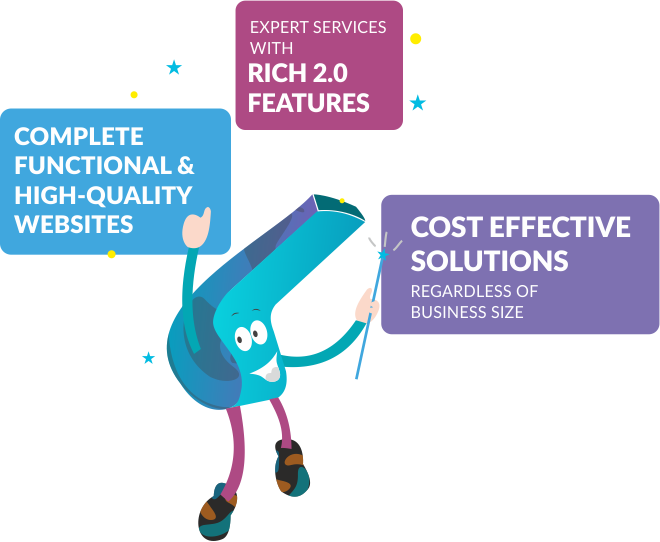 EXPERT SERVICES WITH
RICH 2.0 FEATURES

COMPLETE FUNCTIONAL & HIGH-QUALITY WEBSITES

COST EFFECTIVE SOLUTIONS
REGARDLESS OF BUSINESS SIZE